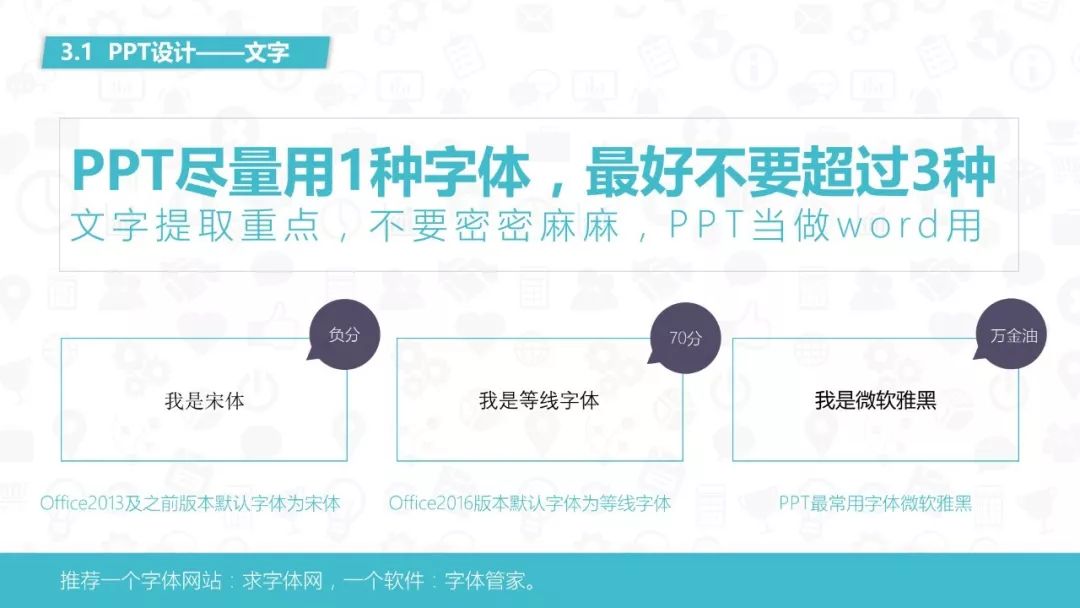 3.1 PPT设计——文字

PPT尽量用1种字体，最好不要超过3种
文字提取重点，不要密密麻麻，PPT当做word用

负分

我是宋体

Office2013及之前版本默认字体为宋体

70分

我是等线字体

Office2016版本默认字体为等线字体

万金油

我是微软雅黑

PPT最常用字体微软雅黑

推荐一个字体网站：求字体网，一个软件：字体管家。